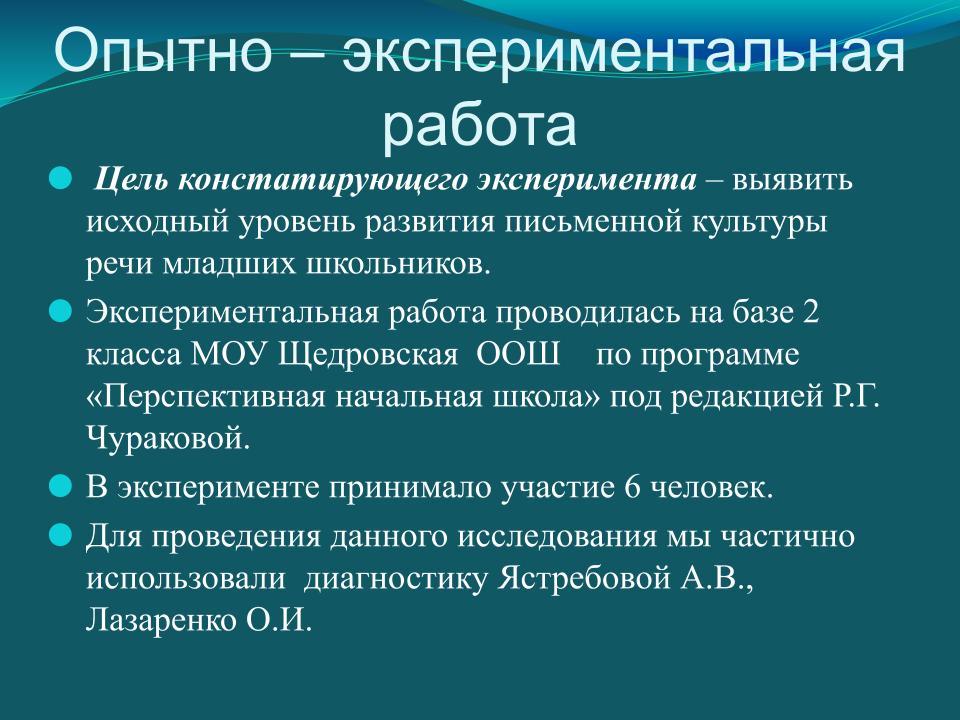 Опытно – экспериментальная работа

Цель констатирующего эксперимента – выявить исходный уровень развития письменной культуры речи младших школьников.

Экспериментальная работа проводилась на базе 2 класса МОУ Щедровская ООШ по программе «Перспективная начальная школа» под редакцией Р.Г. Чураковой.

В эксперименте принимало участие 6 человек.

Для проведения данного исследования мы частично использовали диагностику Ястребовой А.В., Лазаренко О.И.